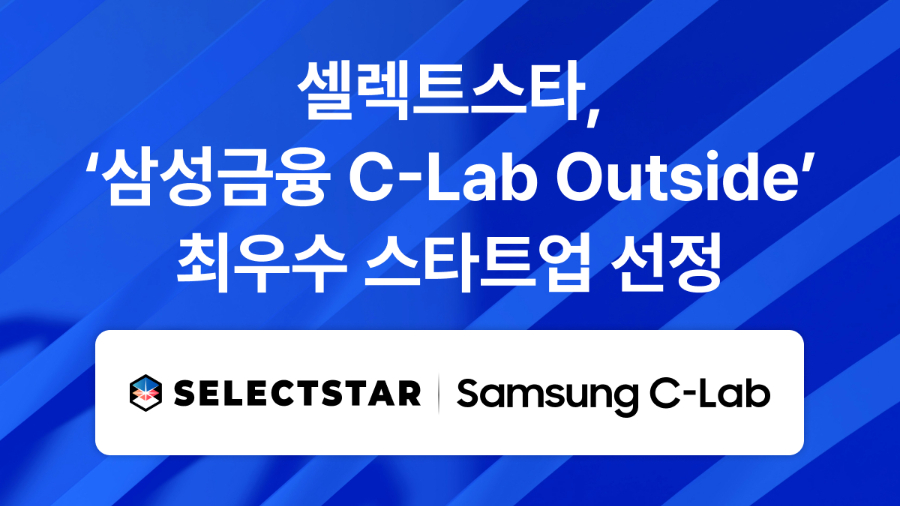 셀렉트스타,
‘삼성금융 C-Lab Outside’
최우수 스타트업 선정

SELECTSTAR | Samsung C-Lab